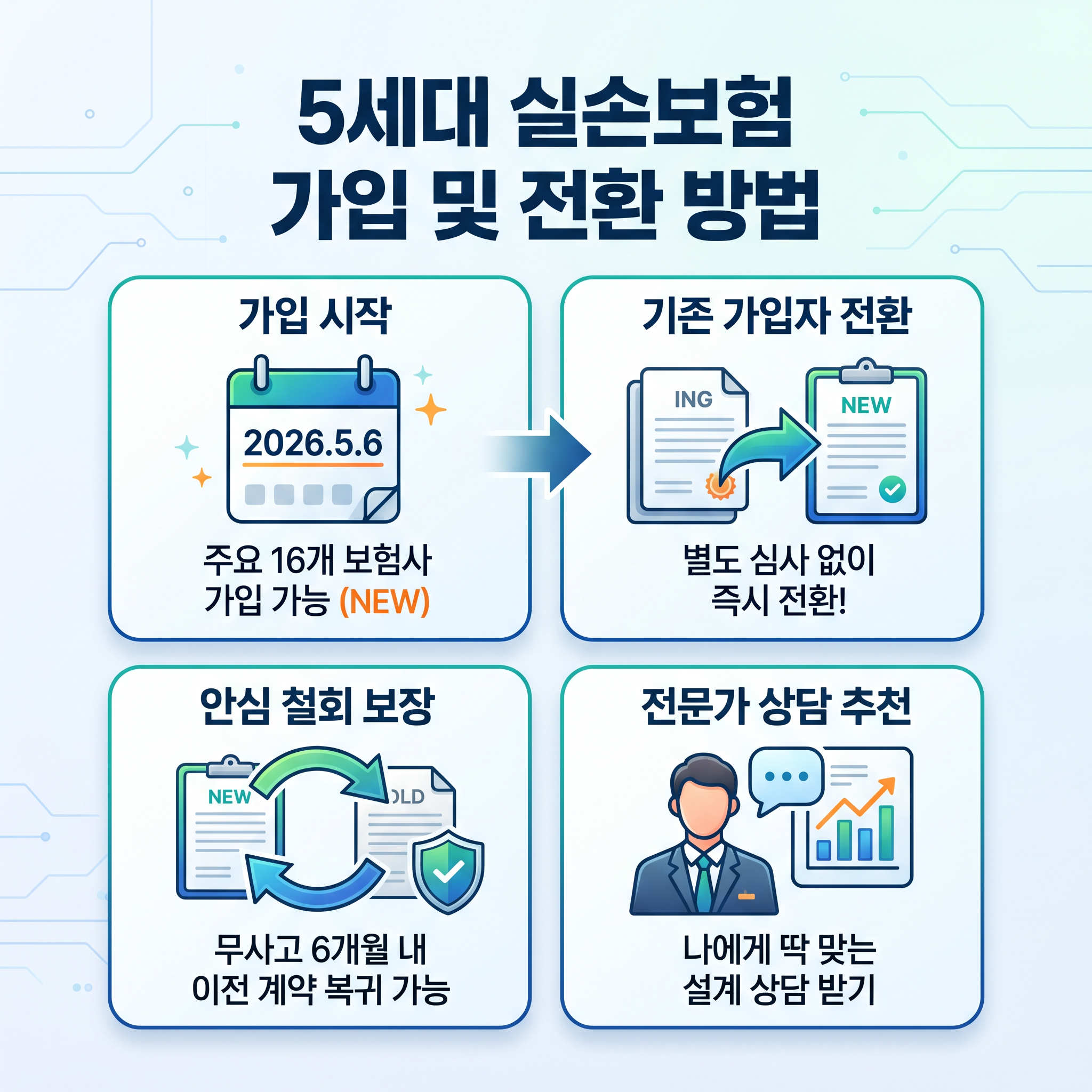 5세대 실손보험
가입 및 전환 방법

가입 시작

2026.5.6

주요 16개 보험사
가입 가능 (NEW)

기존 가입자 전환

ING

NEW

별도 심사 없이
즉시 전환!

안심 철회 보장

NEW

OLD

무사고 6개월 내
이전 계약 복귀 가능

전문가 상담 추천

나에게 딱 맞는
설계 상담 받기